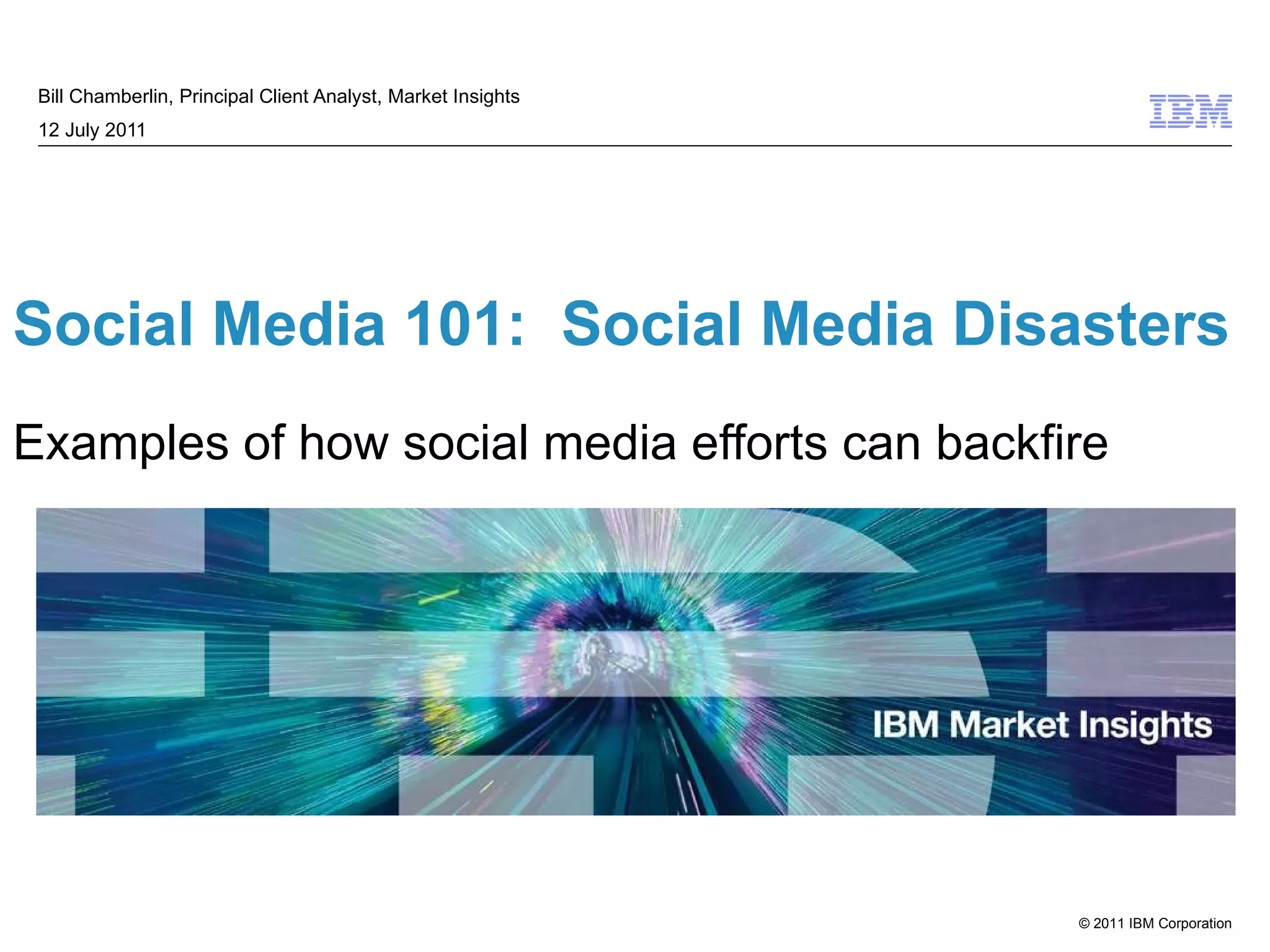 Bill Chamberlin, Principal Client Analyst, Market Insights

12 July 2011

IBM

Social Media 101: Social Media Disasters

Examples of how social media efforts can backfire

IBM Market Insights

© 2011 IBM Corporation